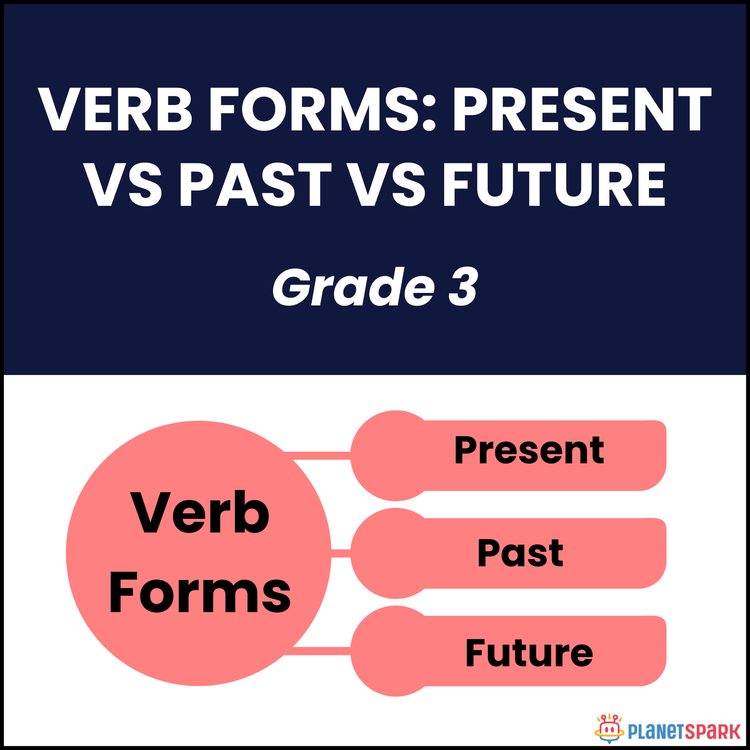 VERB FORMS: PRESENT VS PAST VS FUTURE

Grade 3

Verb Forms

Present

Past

Future

PLANETSPARK